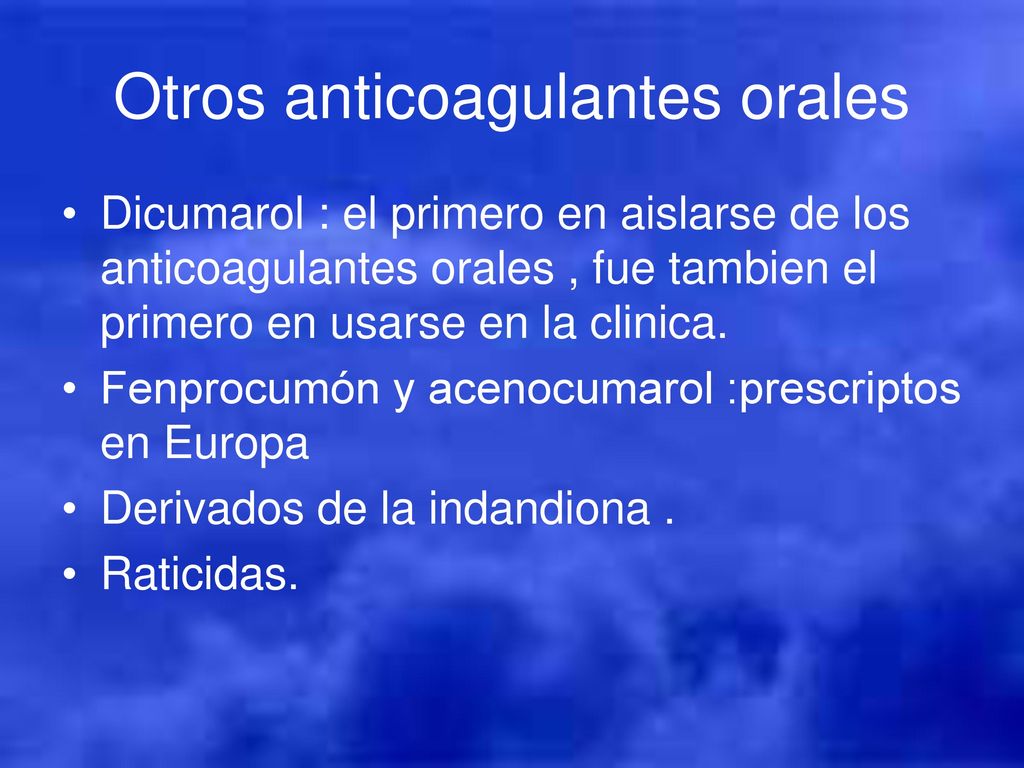 Otros anticoagulantes orales

• Dicumarol : el primero en aislarse de los anticoagulantes orales , fue tambien el primero en usarse en la clinica.
• Fenprocumón y acenocumarol :prescriptos en Europa
• Derivados de la indandiona .
• Raticidas.